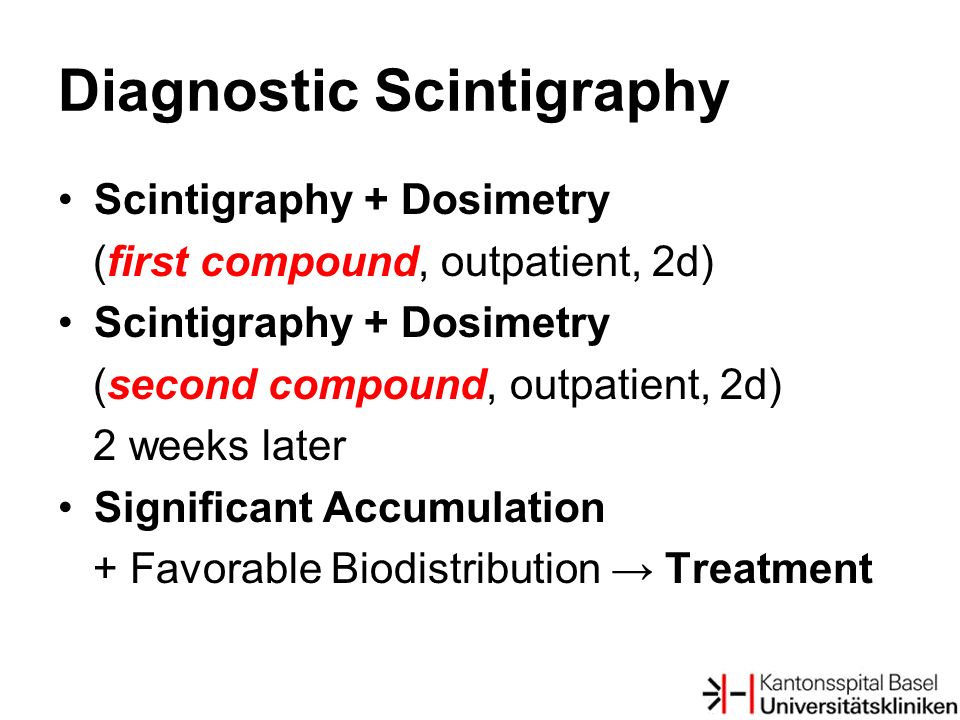 Diagnostic Scintigraphy

• Scintigraphy + Dosimetry
(first compound, outpatient, 2d)
• Scintigraphy + Dosimetry
(second compound, outpatient, 2d)
2 weeks later
• Significant Accumulation
+ Favorable Biodistribution → Treatment

Kantonsspital Basel
Universitätskliniken